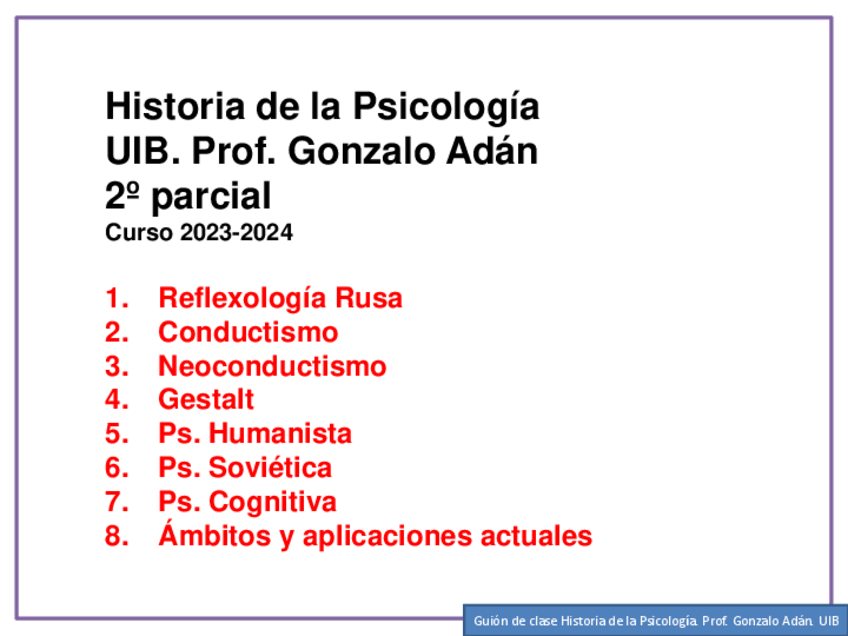 Historia de la Psicología
UIB. Prof. Gonzalo Adán
2º parcial
Curso 2023-2024

1. Reflexología Rusa
2. Conductismo
3. Neoconductismo
4. Gestalt
5. Ps. Humanista
6. Ps. Soviética
7. Ps. Cognitiva
8. Ámbitos y aplicaciones actuales

Guión de clase Historia de la Psicología. Prof. Gonzalo Adán. UIB